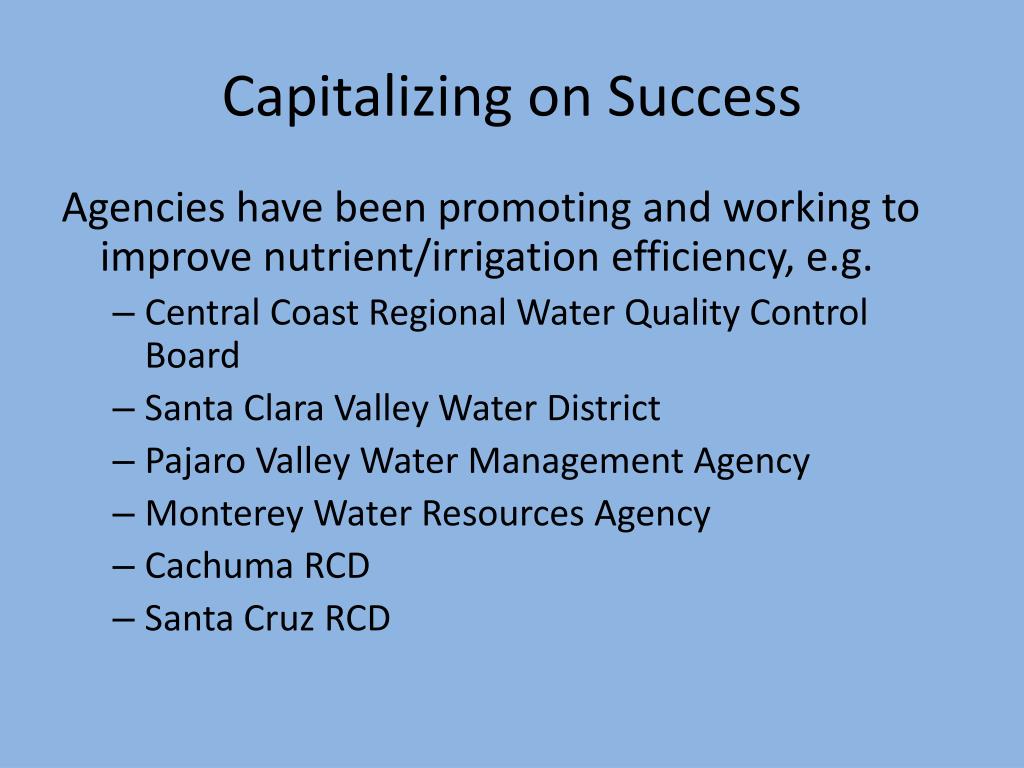 Capitalizing on Success

Agencies have been promoting and working to improve nutrient/irrigation efficiency, e.g.

– Central Coast Regional Water Quality Control Board
– Santa Clara Valley Water District
– Pajaro Valley Water Management Agency
– Monterey Water Resources Agency
– Cachuma RCD
– Santa Cruz RCD